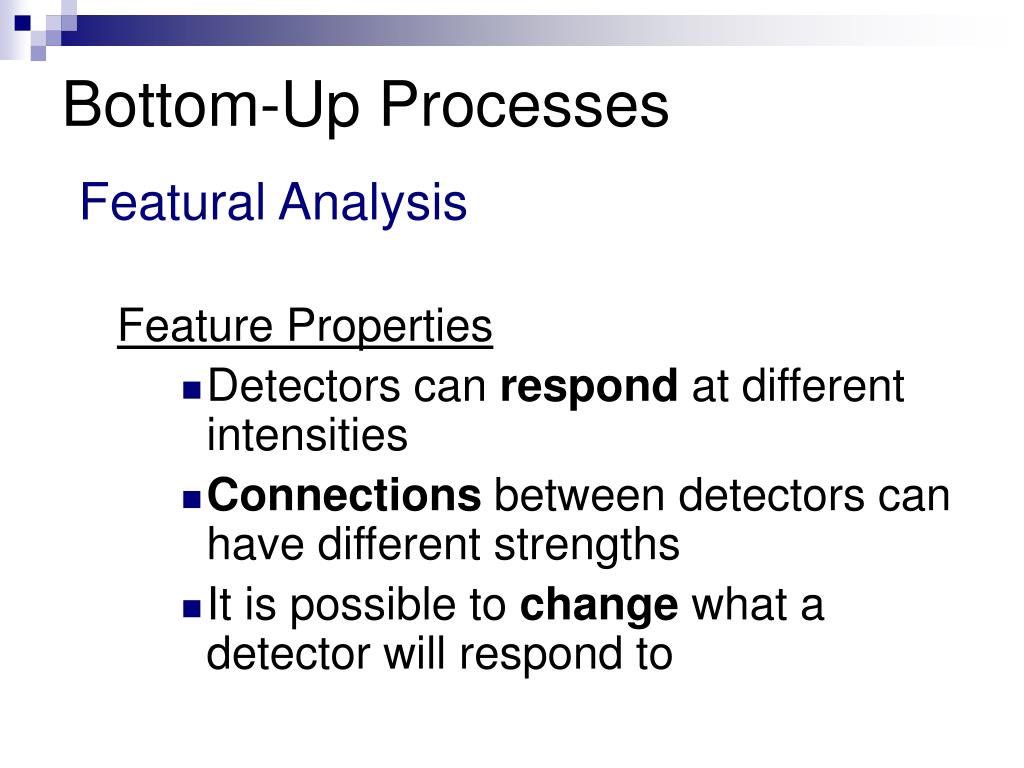 Bottom-Up Processes

Featural Analysis

Feature Properties

Detectors can respond at different intensities

Connections between detectors can have different strengths

It is possible to change what a detector will respond to